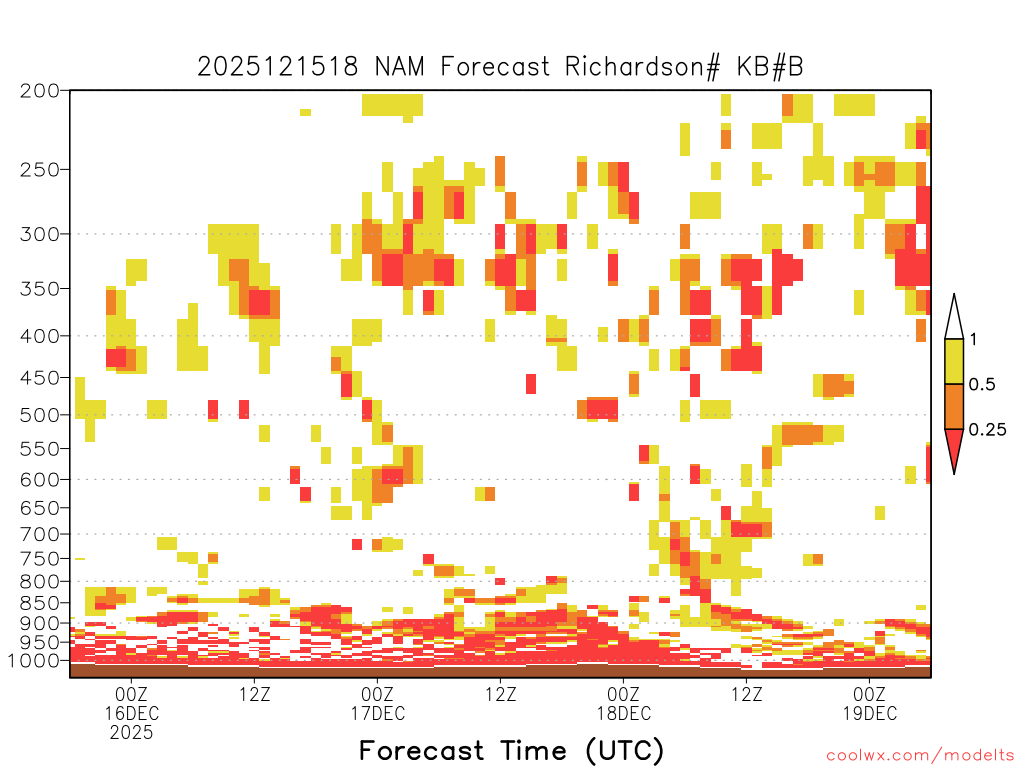 2025121518 NAM Forecast Richardson# KB#B

200
250
300
350
400
450
500
550
600
650
700
750
800
850
900
950
1000

1
0.5
0.25

00Z
16DEC
2025
12Z
00Z
17DEC
12Z
00Z
18DEC
12Z
00Z
19DEC

Forecast Time (UTC)

coolwx.com/modelts